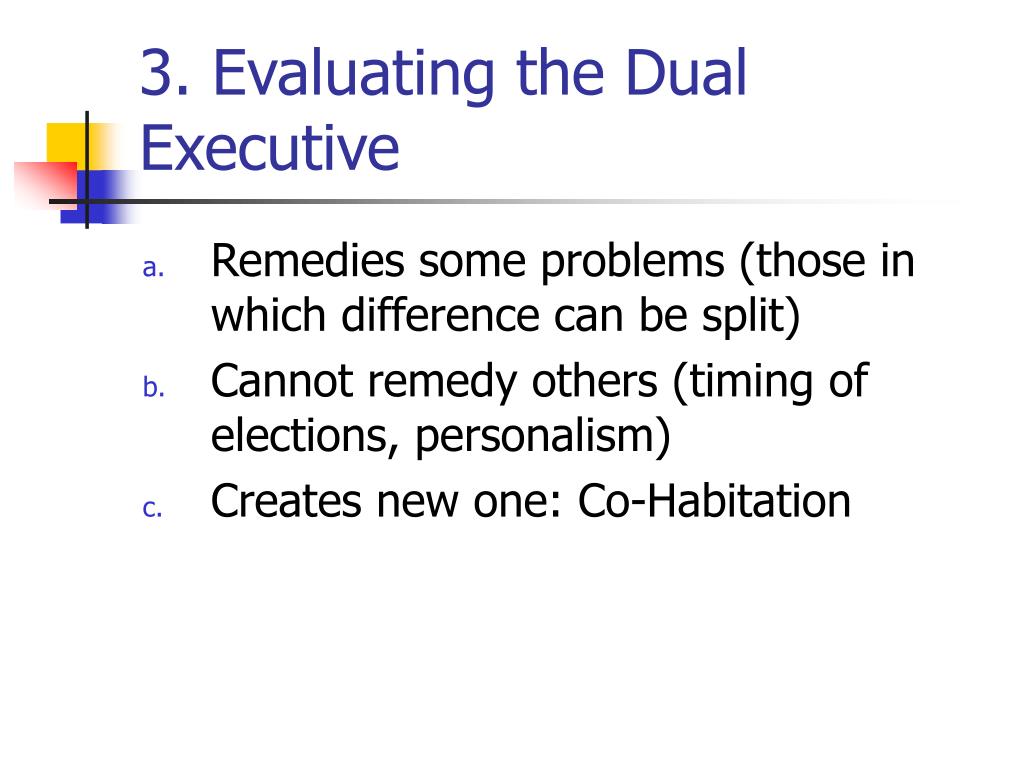 3. Evaluating the Dual Executive

a. Remedies some problems (those in which difference can be split)
b. Cannot remedy others (timing of elections, personalism)
c. Creates new one: Co-Habitation